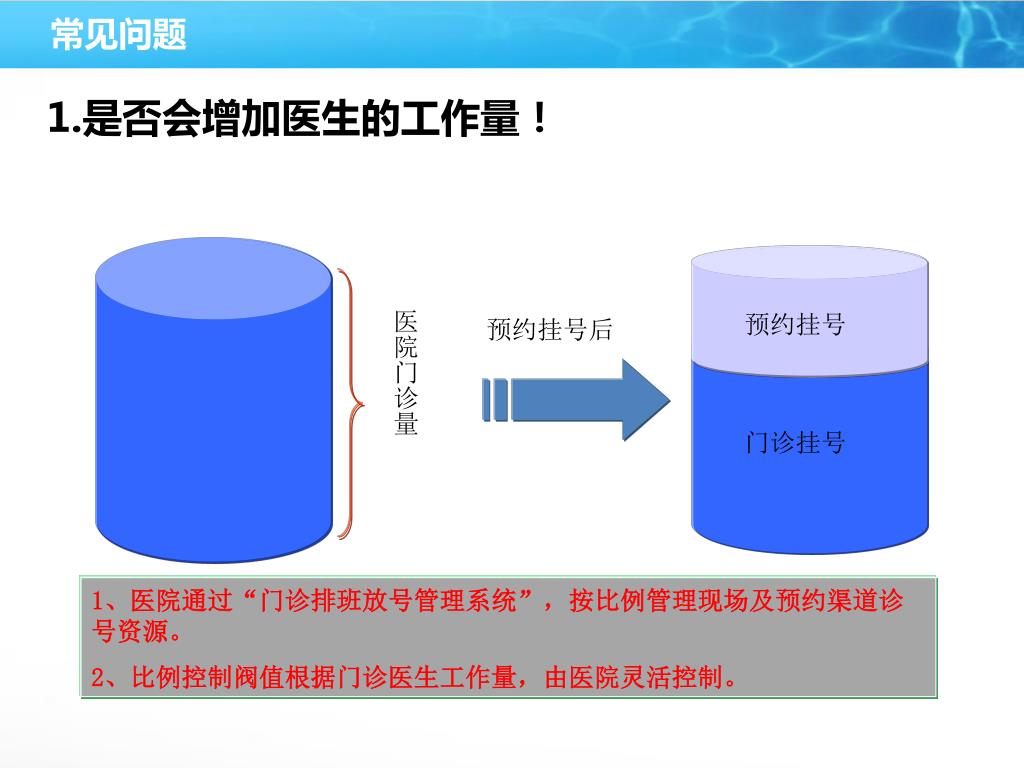 常见问题

1.是否会增加医生的工作量！

医院门诊量

预约挂号后

预约挂号

门诊挂号

1、医院通过“门诊排班放号管理系统”，按比例管理现场及预约渠道诊号资源。

2、比例控制阀值根据门诊医生工作量，由医院灵活控制。